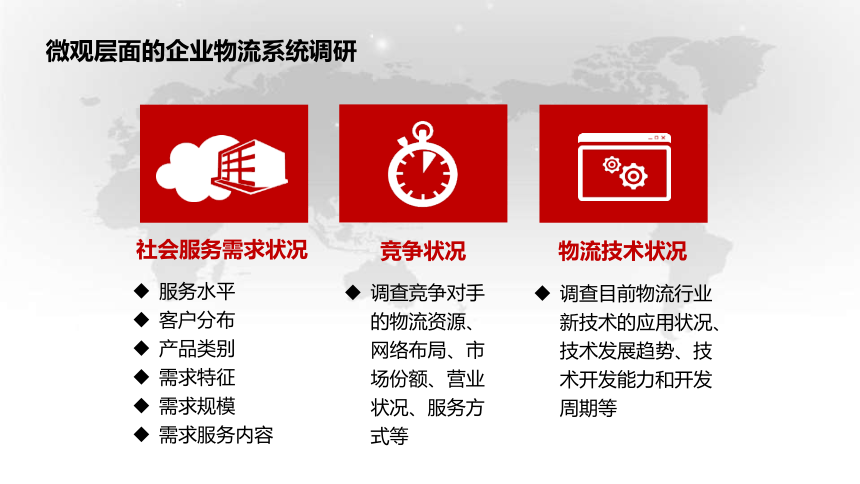 微观层面的企业物流系统调研

社会服务需求状况

◆ 服务水平
◆ 客户分布
◆ 产品类别
◆ 需求特征
◆ 需求规模
◆ 需求服务内容

竞争状况

◆ 调查竞争对手的物流资源、网络布局、市场份额、营业状况、服务方式等

物流技术状况

◆ 调查目前物流行业新技术的应用状况、技术发展趋势、技术开发能力和开发周期等